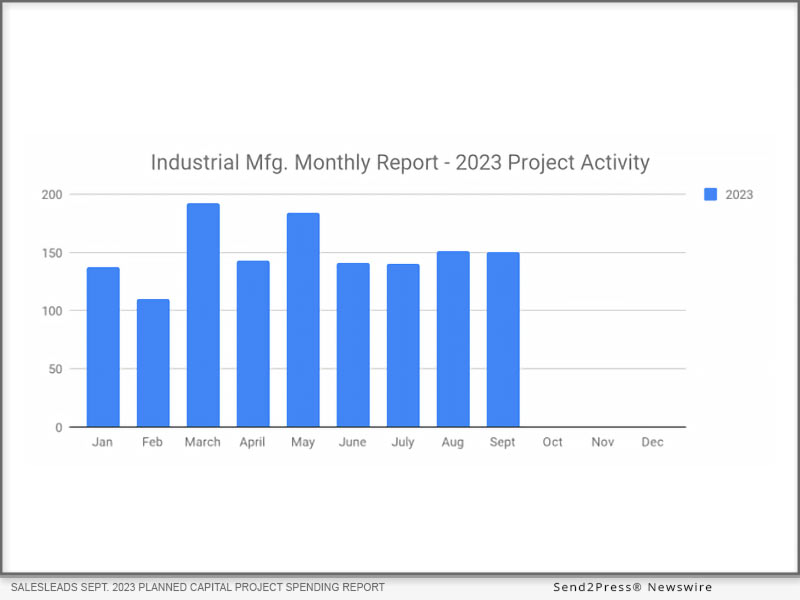 Industrial Mfg. Monthly Report - 2023 Project Activity

2023

200
150
100
50
0

Jan
Feb
March
April
May
June
July
Aug
Sept
Oct
Nov
Dec

SALESLEADS SEPT. 2023 PLANNED CAPITAL PROJECT SPENDING REPORT

Send2Press® Newswire